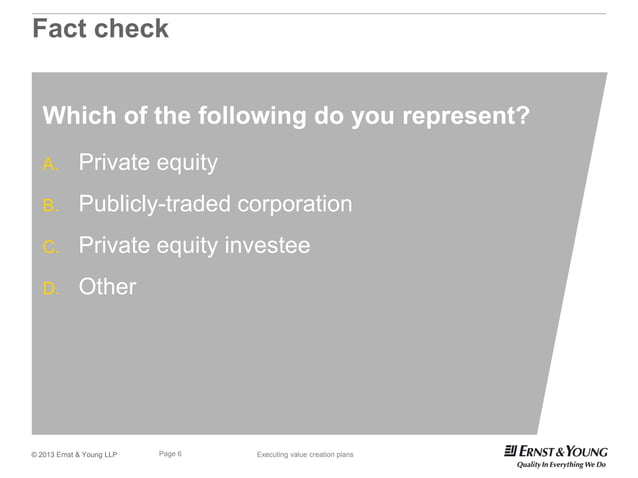 Fact check

Which of the following do you represent?

A. Private equity

B. Publicly-traded corporation

C. Private equity investee

D. Other

© 2013 Ernst & Young LLP

Page 6

Executing value creation plans

ERNST & YOUNG
Quality In Everything We Do